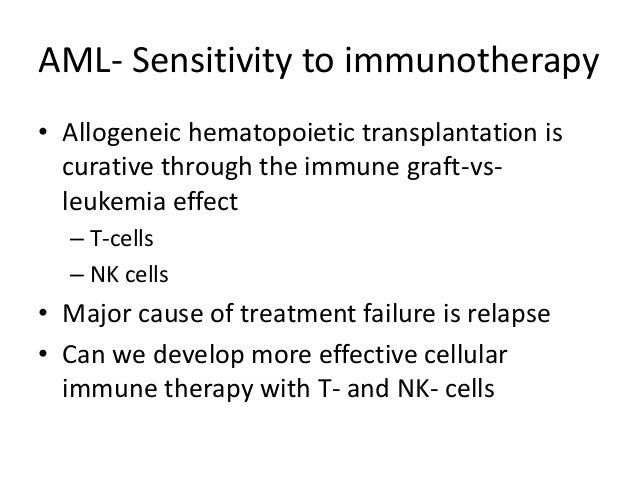 AML- Sensitivity to immunotherapy

• Allogeneic hematopoietic transplantation is curative through the immune graft-vs-leukemia effect
– T-cells
– NK cells
• Major cause of treatment failure is relapse
• Can we develop more effective cellular immune therapy with T- and NK- cells